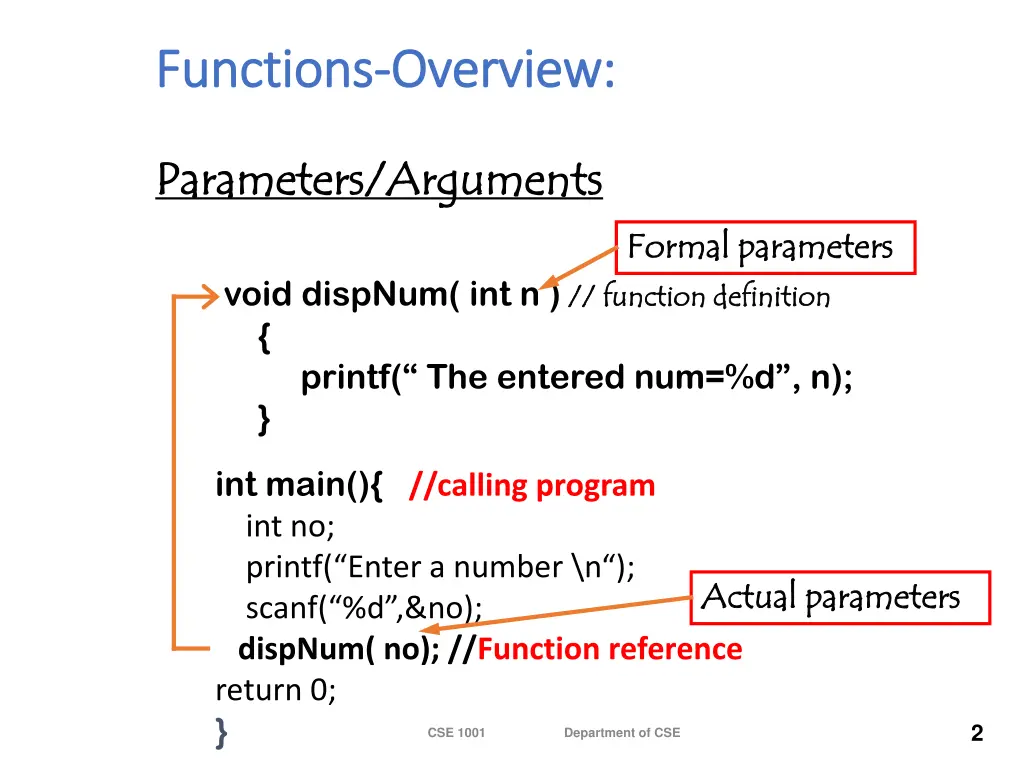 Functions-Overview:

Parameters/Arguments

Formal parameters

void dispNum( int n ) // function definition
{
printf(“ The entered num=%d”, n);
}

int main(){ //calling program
int no;
printf(“Enter a number \n“);
scanf(“%d”,&no);
dispNum( no); //Function reference
return 0;
}

Actual parameters

CSE 1001 Department of CSE 2